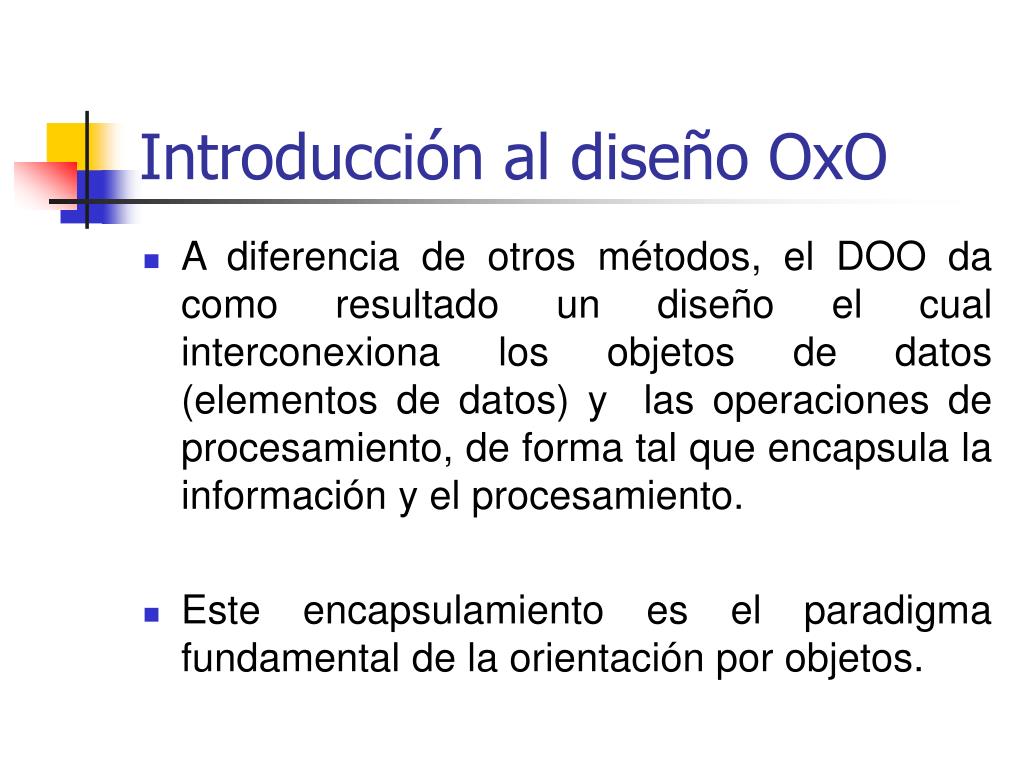 Introducción al diseño OxO

A diferencia de otros métodos, el DOO da como resultado un diseño el cual interconexiona los objetos de datos (elementos de datos) y las operaciones de procesamiento, de forma tal que encapsula la información y el procesamiento.

Este encapsulamiento es el paradigma fundamental de la orientación por objetos.